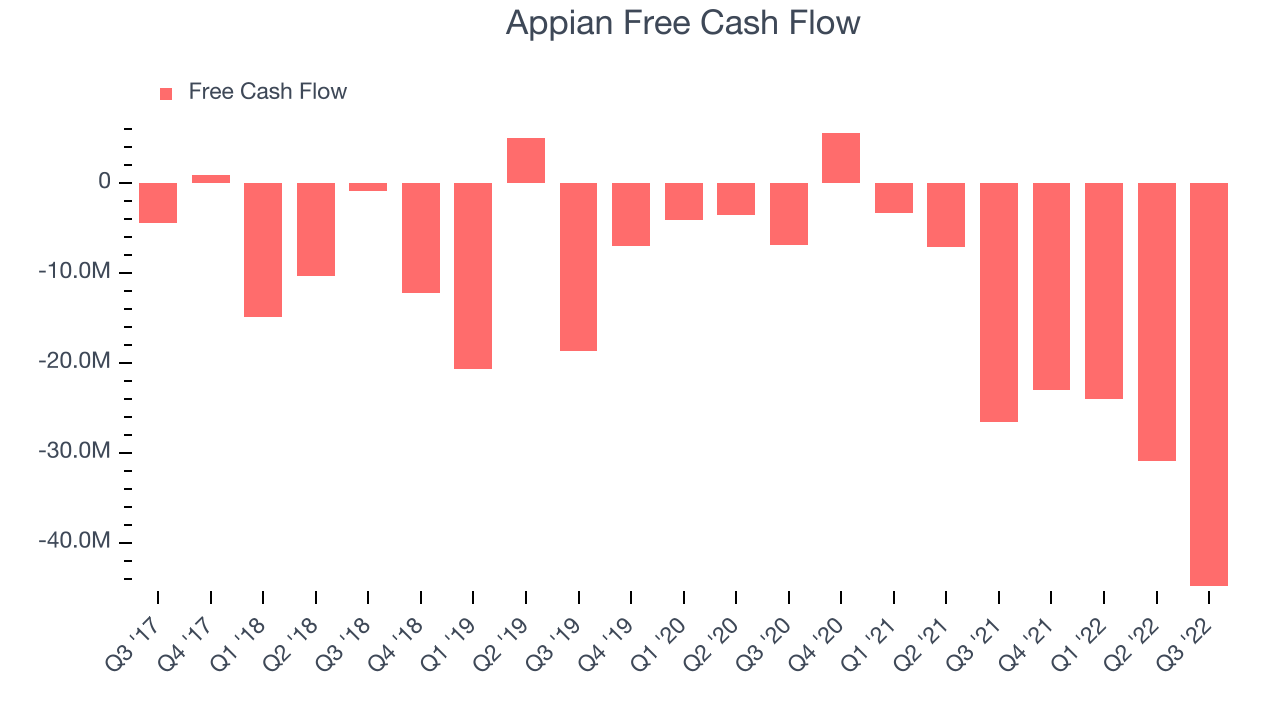 Appian Free Cash Flow

Free Cash Flow

0
-10.0M
-20.0M
-30.0M
-40.0M

Q3 '17
Q4 '17
Q1 '18
Q2 '18
Q3 '18
Q4 '18
Q1 '19
Q2 '19
Q3 '19
Q4 '19
Q1 '20
Q2 '20
Q3 '20
Q4 '20
Q1 '21
Q2 '21
Q3 '21
Q4 '21
Q1 '22
Q2 '22
Q3 '22